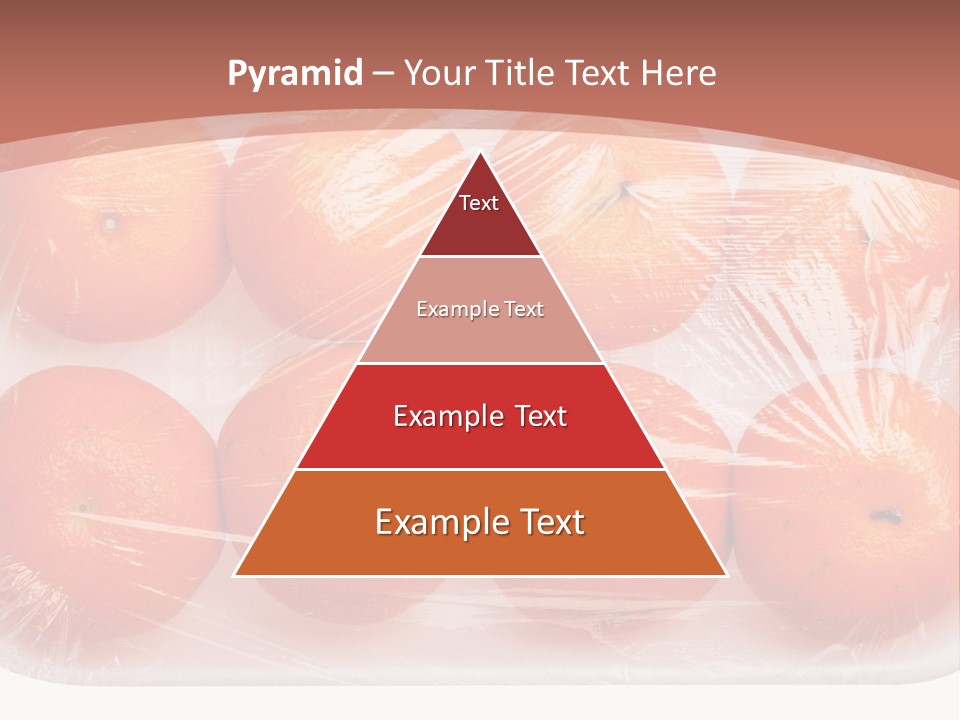 Pyramid – Your Title Text Here

Text

Example Text

Example Text

Example Text